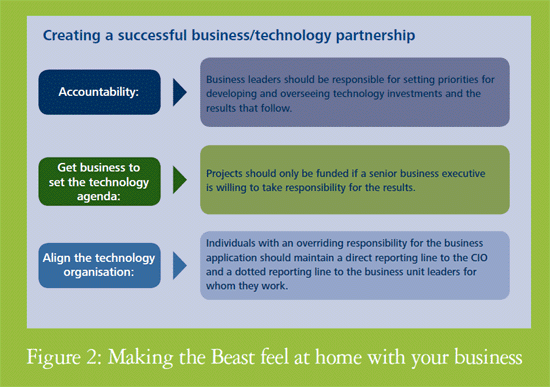 Creating a successful business/technology partnership

Accountability:

Business leaders should be responsible for setting priorities for developing and overseeing technology investments and the results that follow.

Get business to set the technology agenda:

Projects should only be funded if a senior business executive is willing to take responsibility for the results.

Align the technology organisation:

Individuals with an overriding responsibility for the business application should maintain a direct reporting line to the CIO and a dotted reporting line to the business unit leaders for whom they work.

Figure 2: Making the Beast feel at home with your business